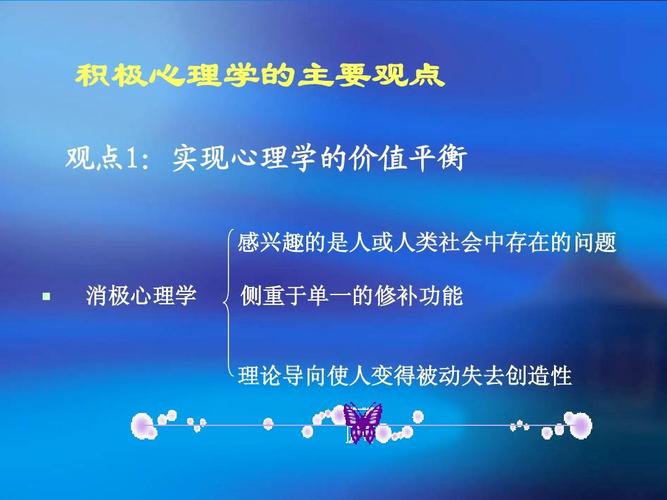 积极心理学的主要观点

观点1：实现心理学的价值平衡

消极心理学

感兴趣的是人或人类社会中存在的问题

侧重于单一的修补功能

理论导向使人变得被动失去创造性